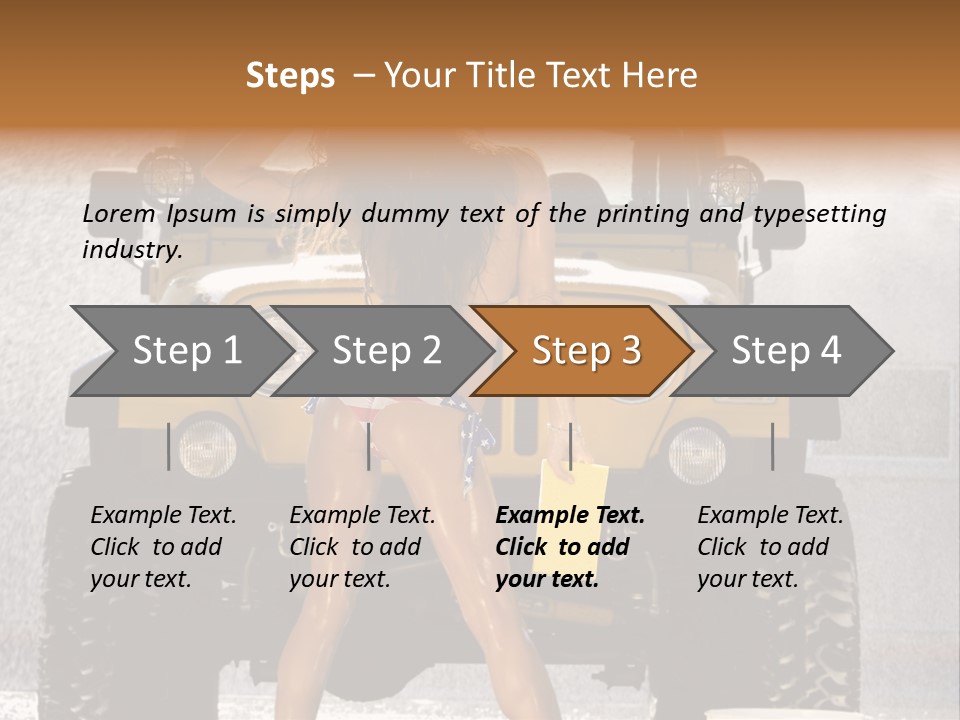 Steps – Your Title Text Here

Lorem Ipsum is simply dummy text of the printing and typesetting industry.

Step 1

Step 2

Step 3

Step 4

Example Text. Click to add your text.

Example Text. Click to add your text.

Example Text. Click to add your text.

Example Text. Click to add your text.